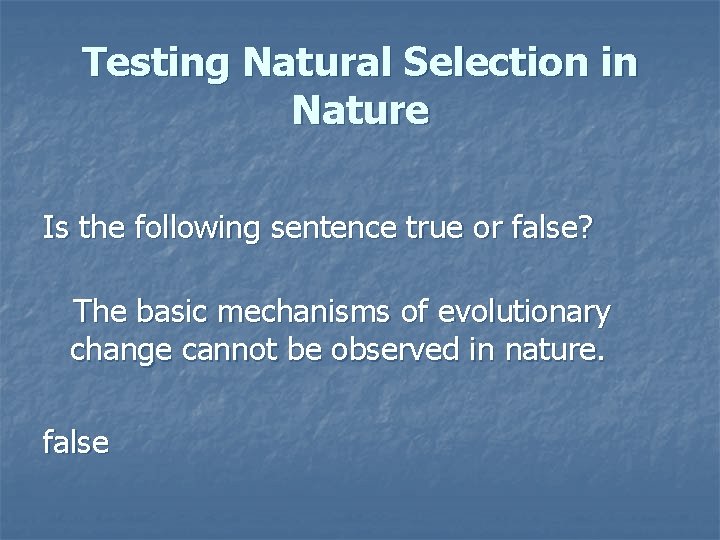 Testing Natural Selection in Nature

Is the following sentence true or false?

The basic mechanisms of evolutionary change cannot be observed in nature.

false